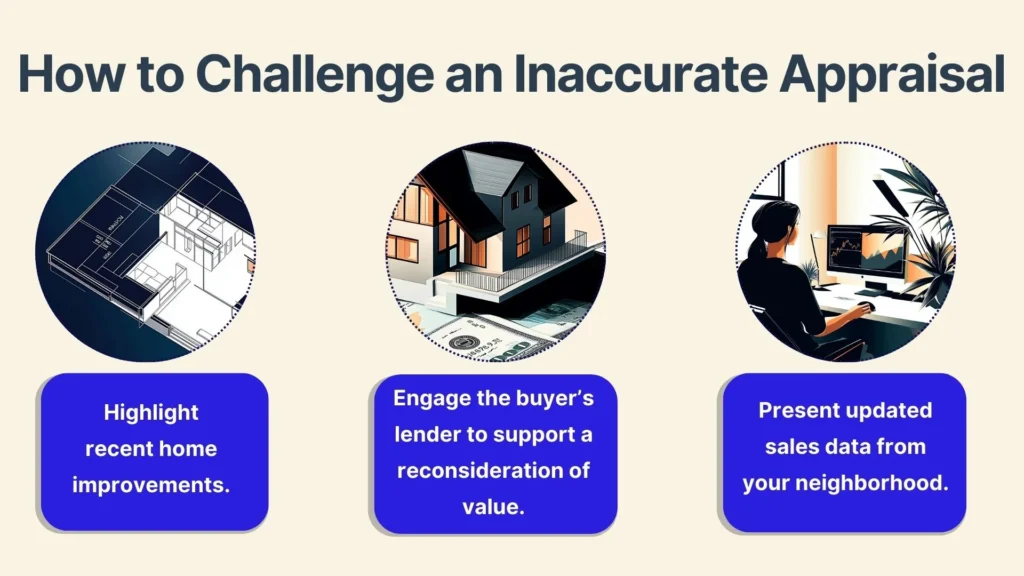 How to Challenge an Inaccurate Appraisal

Highlight recent home improvements.

Engage the buyer's lender to support a reconsideration of value.

Present updated sales data from your neighborhood.